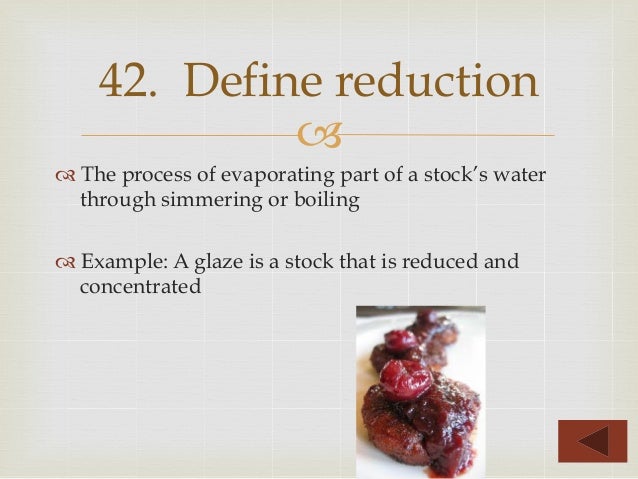 42. Define reduction

The process of evaporating part of a stock's water through simmering or boiling

Example: A glaze is a stock that is reduced and concentrated